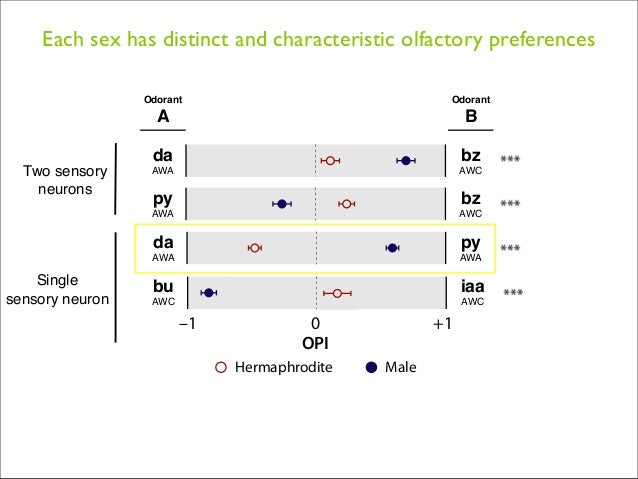 Each sex has distinct and characteristic olfactory preferences

Odorant
A

Odorant
B

Two sensory neurons

da
AWA

bz
AWC

***

py
AWA

bz
AWC

***

Single sensory neuron

da
AWA

py
AWA

***

bu
AWC

iaa
AWC

***

−1
0
+1
OPI

Hermaphrodite
Male